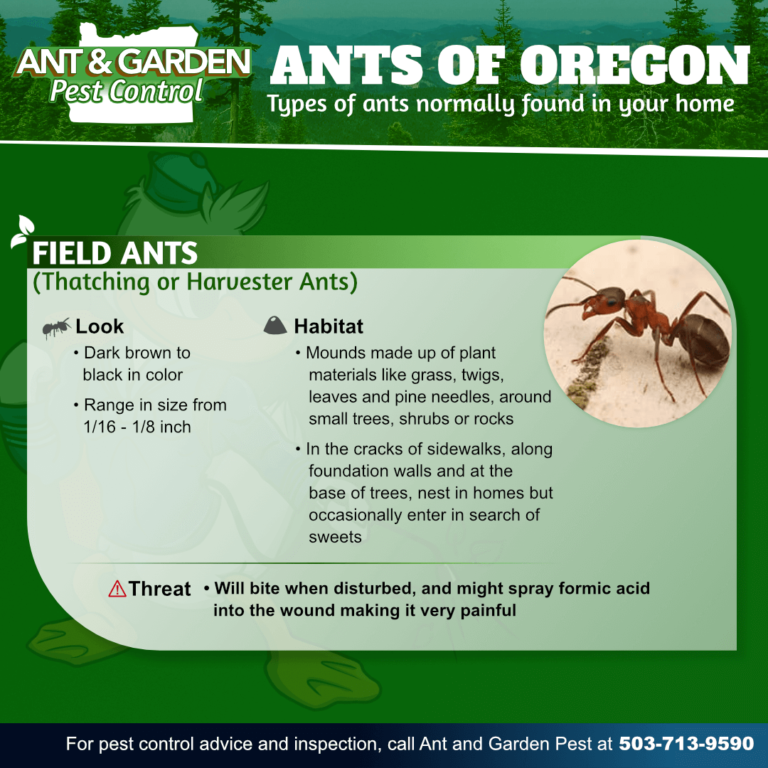 ANT & GARDEN
Pest Control

ANTS OF OREGON
Types of ants normally found in your home

FIELD ANTS
(Thatching or Harvester Ants)

Look
• Dark brown to black in color
• Range in size from 1/16 - 1/8 inch

Habitat
• Mounds made up of plant materials like grass, twigs, leaves and pine needles, around small trees, shrubs or rocks
• In the cracks of sidewalks, along foundation walls and at the base of trees, nest in homes but occasionally enter in search of sweets

Threat • Will bite when disturbed, and might spray formic acid into the wound making it very painful

For pest control advice and inspection, call Ant and Garden Pest at 503-713-9590